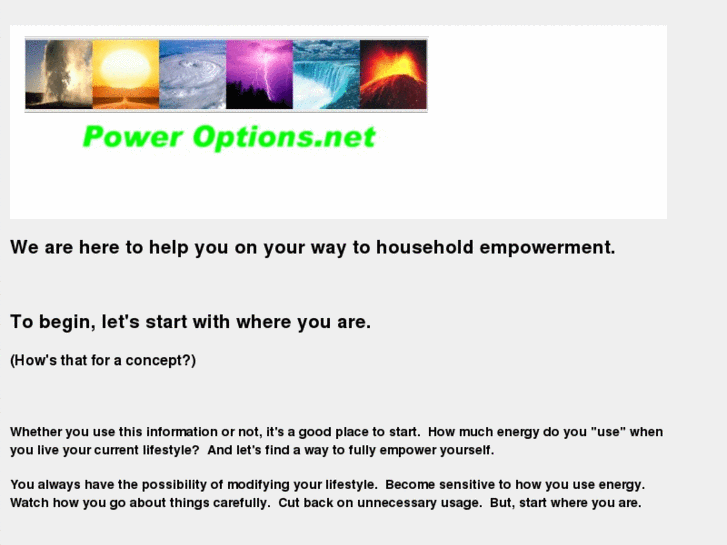 Power Options.net

We are here to help you on your way to household empowerment.

To begin, let's start with where you are.

(How's that for a concept?)

Whether you use this information or not, it's a good place to start. How much energy do you "use" when you live your current lifestyle? And let's find a way to fully empower yourself.

You always have the possibility of modifying your lifestyle. Become sensitive to how you use energy. Watch how you go about things carefully. Cut back on unnecessary usage. But, start where you are.